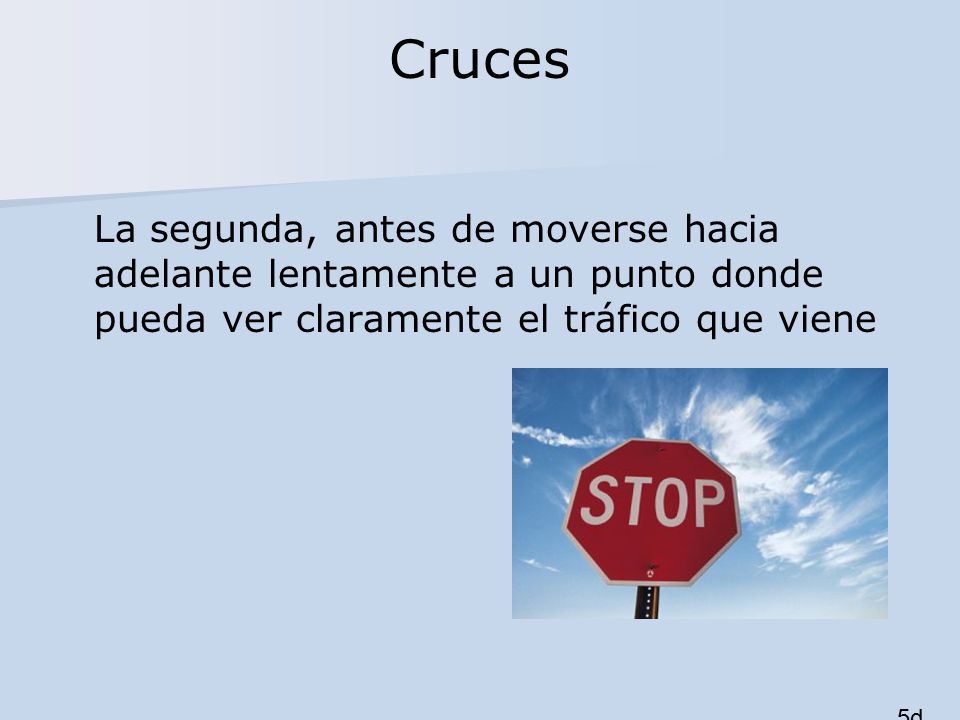 Cruces

La segunda, antes de moverse hacia adelante lentamente a un punto donde pueda ver claramente el tráfico que viene

STOP

5d